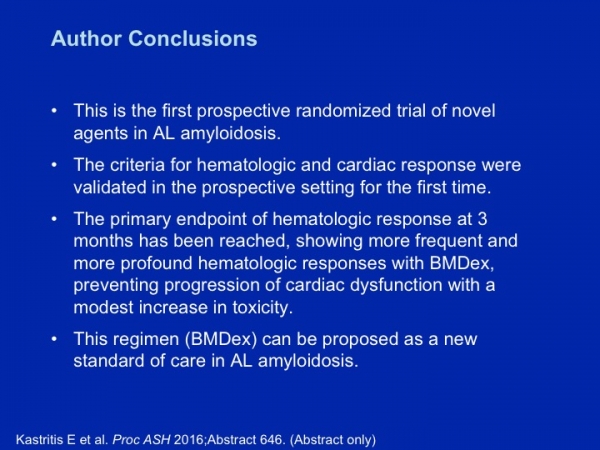 Author Conclusions

• This is the first prospective randomized trial of novel agents in AL amyloidosis.

• The criteria for hematologic and cardiac response were validated in the prospective setting for the first time.

• The primary endpoint of hematologic response at 3 months has been reached, showing more frequent and more profound hematologic responses with BMDex, preventing progression of cardiac dysfunction with a modest increase in toxicity.

• This regimen (BMDex) can be proposed as a new standard of care in AL amyloidosis.

Kastritis E et al. Proc ASH 2016;Abstract 646. (Abstract only)